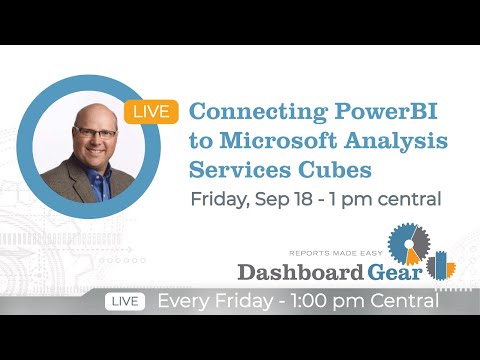 LIVE

Connecting PowerBI to Microsoft Analysis Services Cubes

Friday, Sep 18 - 1 pm central

REPORTS MADE EASY
Dashboard Gear

LIVE Every Friday - 1:00 pm Central